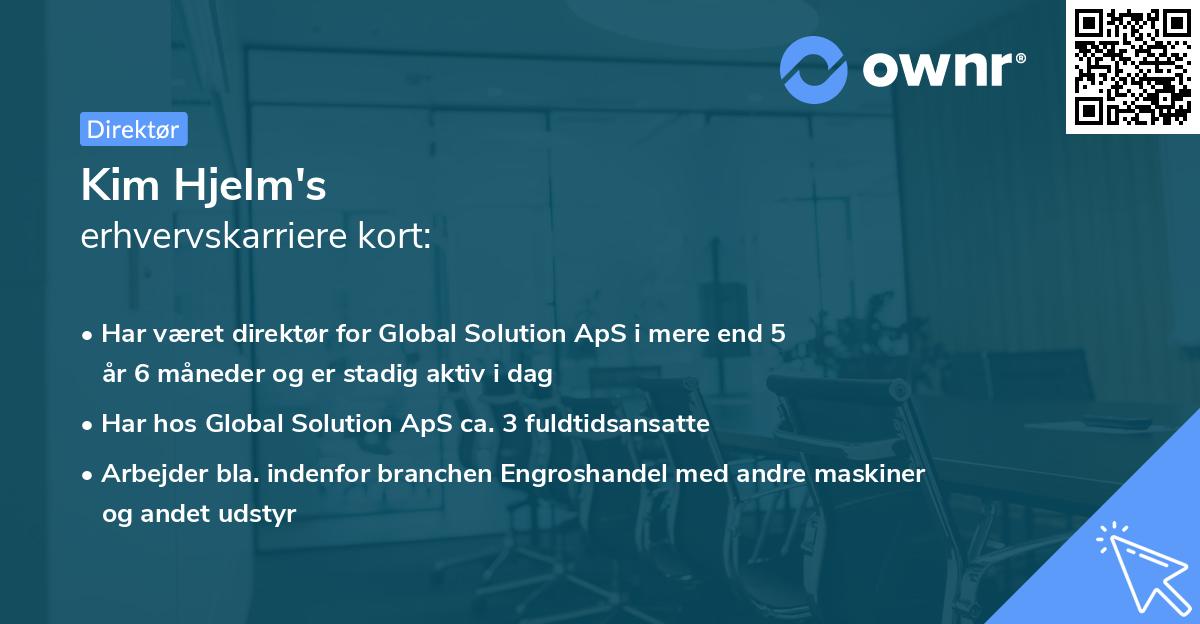 ownr®

Direktør

Kim Hjelm's
erhvervskarriere kort:

• Har været direktør for Global Solution ApS i mere end 5 år 6 måneder og er stadig aktiv i dag

• Har hos Global Solution ApS ca. 3 fuldtidsansatte

• Arbejder bla. indenfor branchen Engroshandel med andre maskiner og andet udstyr